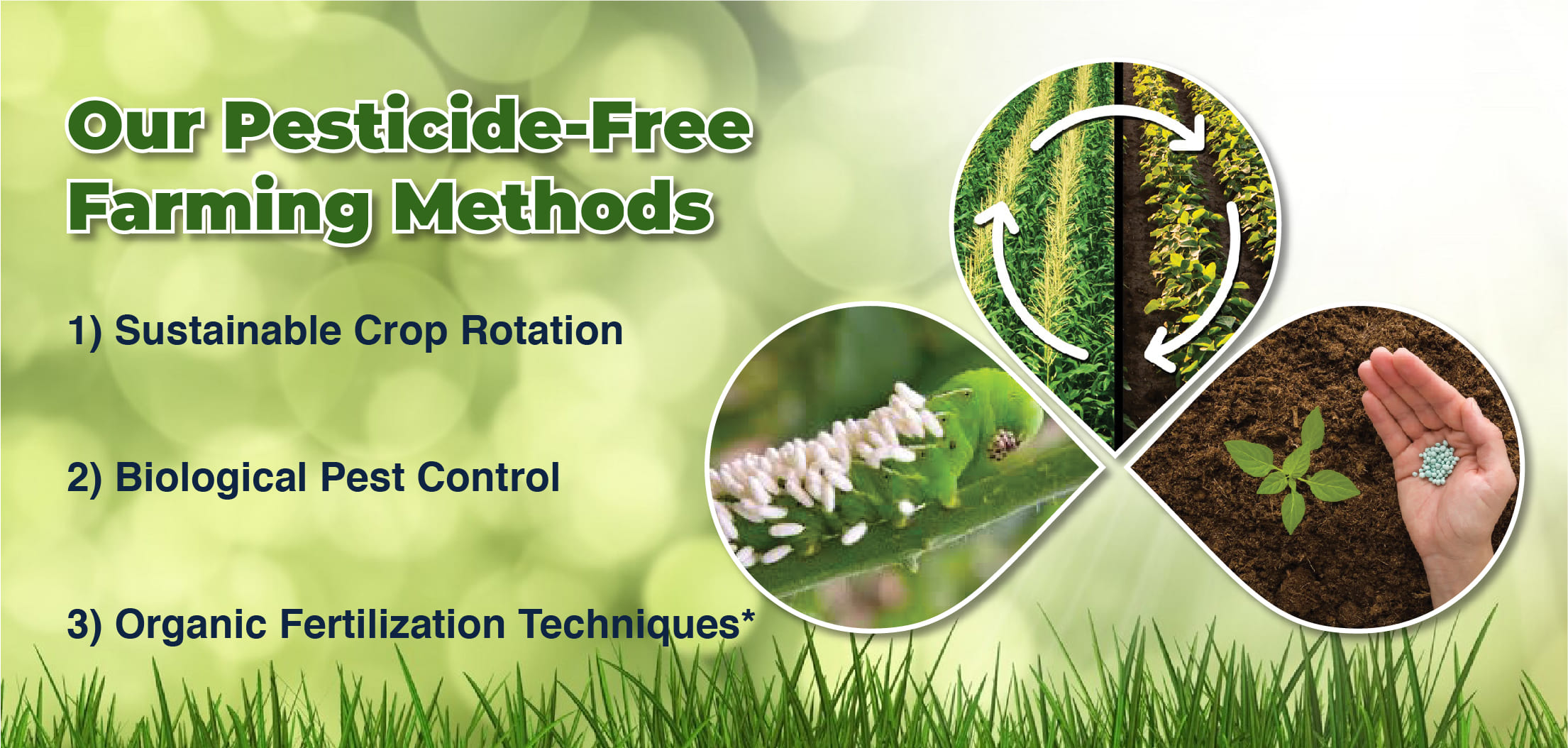 Our Pesticide-Free Farming Methods

1) Sustainable Crop Rotation

2) Biological Pest Control

3) Organic Fertilization Techniques*